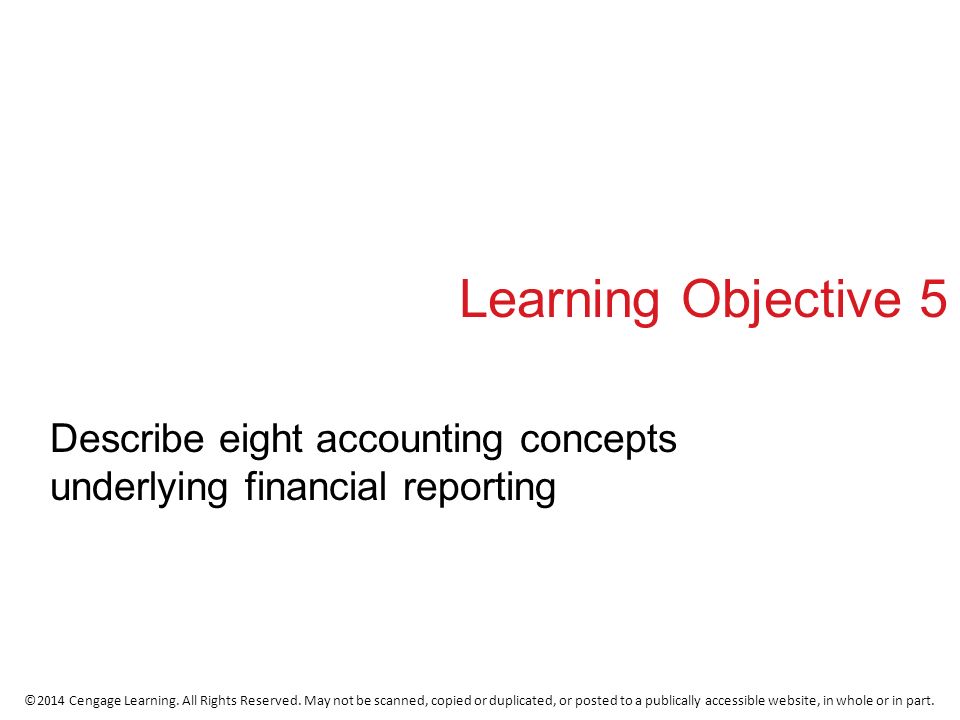 Learning Objective 5

Describe eight accounting concepts underlying financial reporting

©2014 Cengage Learning. All Rights Reserved. May not be scanned, copied or duplicated, or posted to a publically accessible website, in whole or in part.